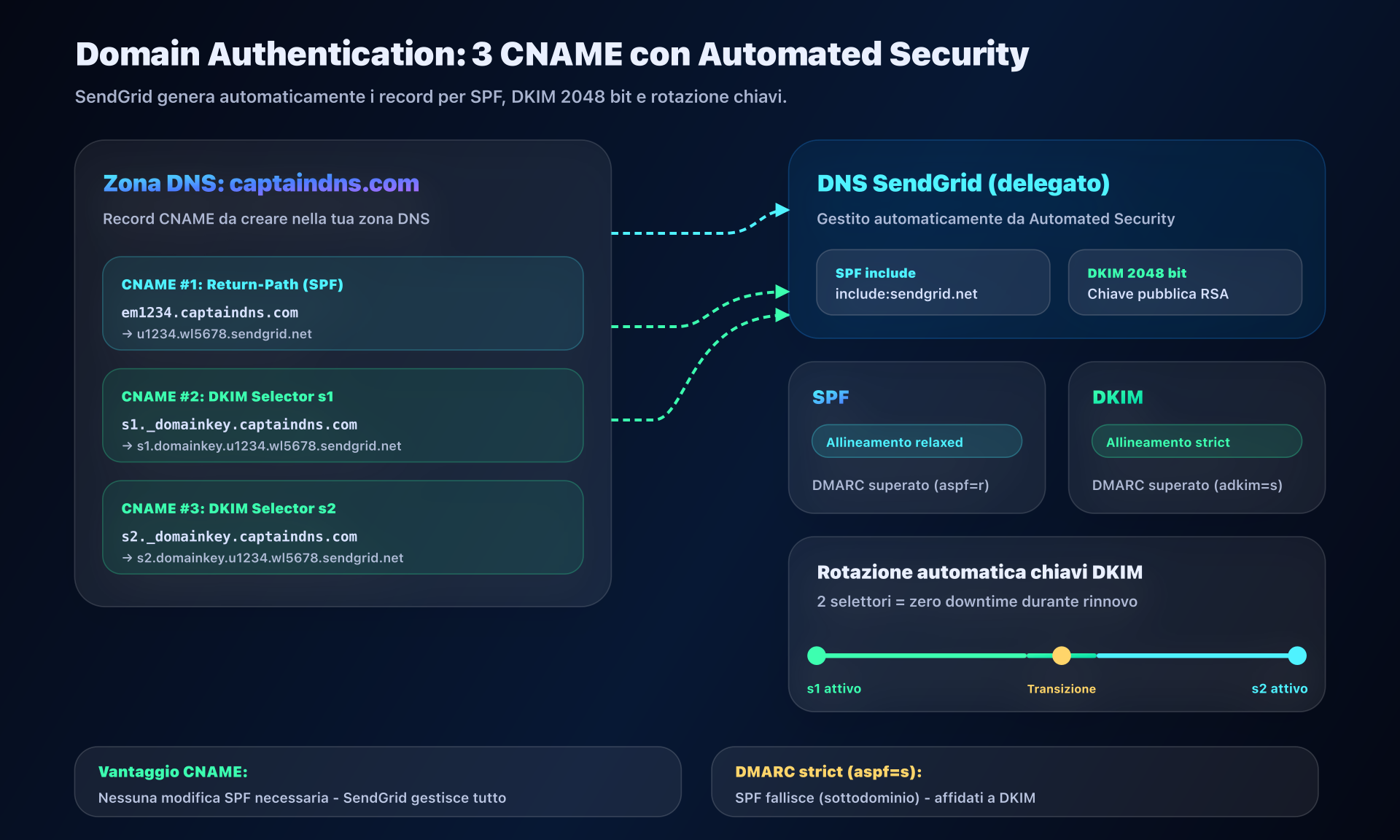 Domain Authentication: 3 CNAME con Automated Security

SendGrid genera automaticamente i record per SPF, DKIM 2048 bit e rotazione chiavi.

Zona DNS: captaindns.com

Record CNAME da creare nella tua zona DNS

CNAME #1: Return-Path (SPF)

em1234.captaindns.com

→ u1234.wl5678.sendgrid.net

CNAME #2: DKIM Selector s1

s1._domainkey.captaindns.com

→ s1.domainkey.u1234.wl5678.sendgrid.net

CNAME #3: DKIM Selector s2

s2._domainkey.captaindns.com

→ s2.domainkey.u1234.wl5678.sendgrid.net

DNS SendGrid (delegato)

Gestito automaticamente da Automated Security

SPF include

include:sendgrid.net

DKIM 2048 bit

Chiave pubblica RSA

SPF

Allineamento relaxed

DMARC superato (aspf=r)

DKIM

Allineamento strict

DMARC superato (adkim=s)

Rotazione automatica chiavi DKIM

2 selettori = zero downtime durante rinnovo

s1 attivo

Transizione

s2 attivo

Vantaggio CNAME:

Nessuna modifica SPF necessaria - SendGrid gestisce tutto

DMARC strict (aspf=s):

SPF fallisce (sottodominio) - affidati a DKIM